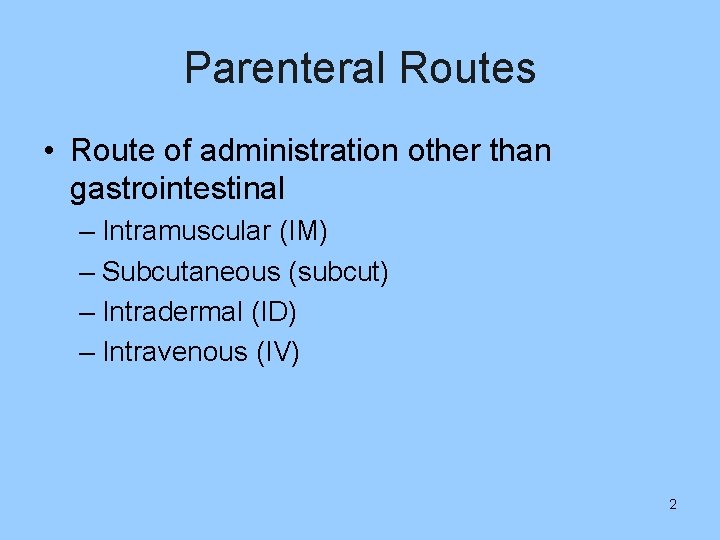 Parenteral Routes

• Route of administration other than gastrointestinal
– Intramuscular (IM)
– Subcutaneous (subcut)
– Intradermal (ID)
– Intravenous (IV)

2